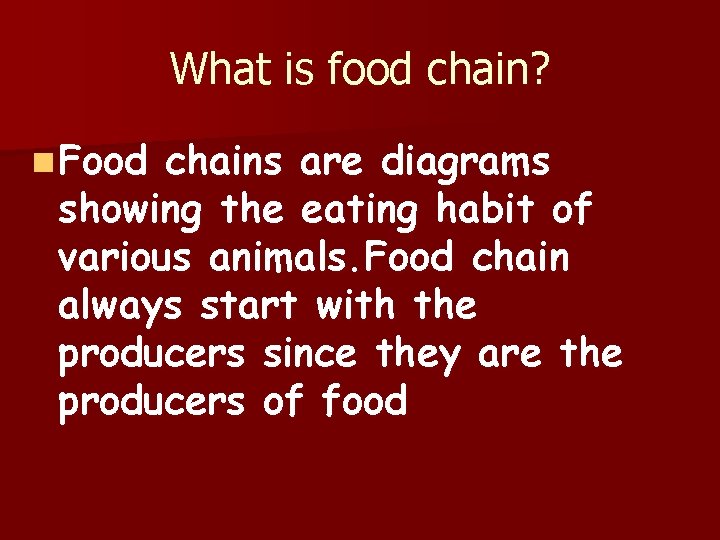 What is food chain?

Food chains are diagrams showing the eating habit of various animals.Food chain always start with the producers since they are the producers of food